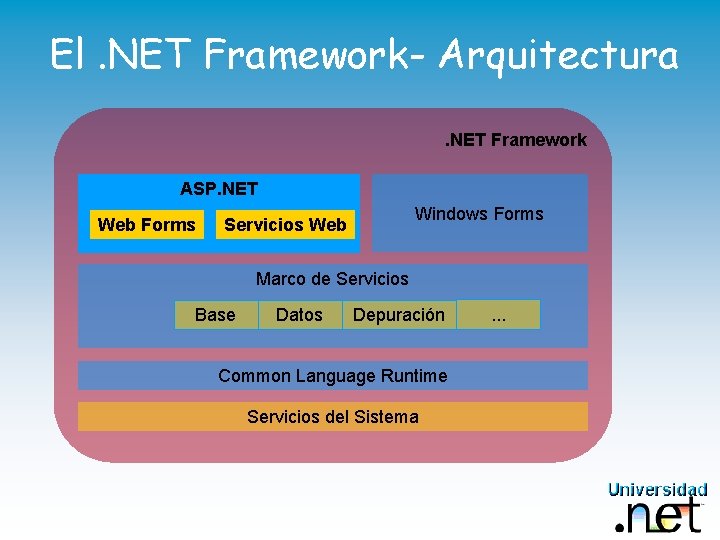 El .NET Framework- Arquitectura

.NET Framework

ASP.NET

Web Forms

Servicios Web

Windows Forms

Marco de Servicios

Base

Datos

Depuración

...

Common Language Runtime

Servicios del Sistema

Universidad

.net